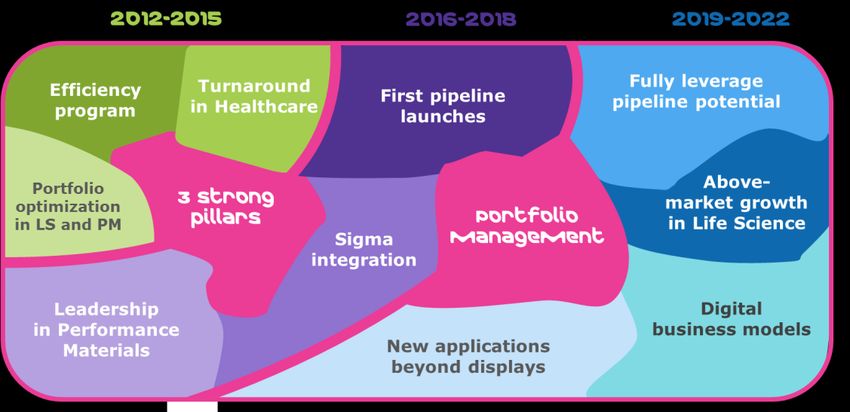 2012-2015

2016-2018

2019-2022

Efficiency program

Turnaround in Healthcare

Portfolio optimization in LS and PM

3 strong pillars

Leadership in Performance Materials

First pipeline launches

Sigma integration

Portfolio Management

New applications beyond displays

Fully leverage pipeline potential

Above-market growth in Life Science

Digital business models